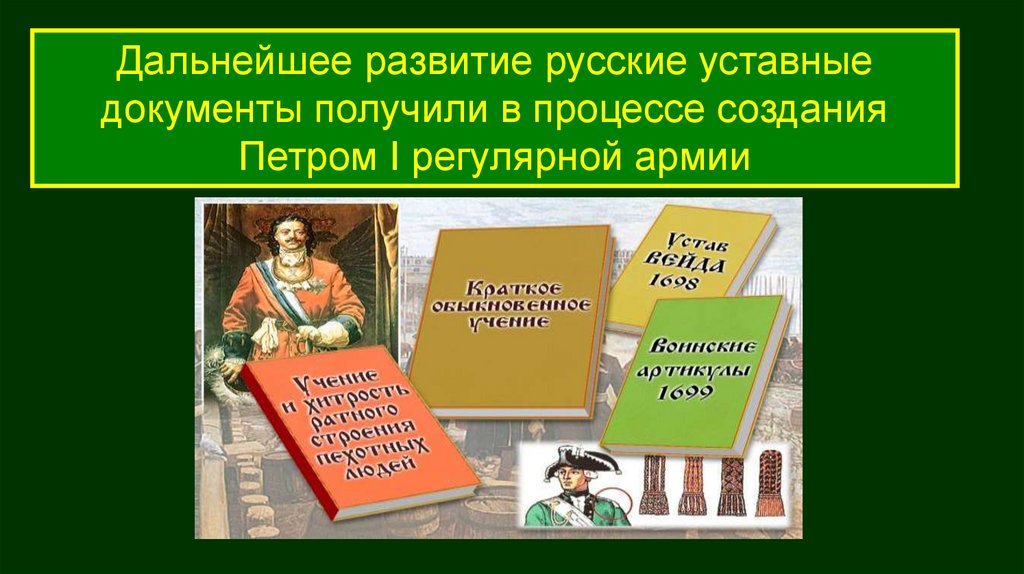 Дальнейшее развитие русские уставные документы получили в процессе создания Петром I регулярной армии

Учение и хитрость ратного строения пехотных людей

Краткое обыкновенное учение

Устав ВЕЙДА 1698

Воинские артикулы 1699